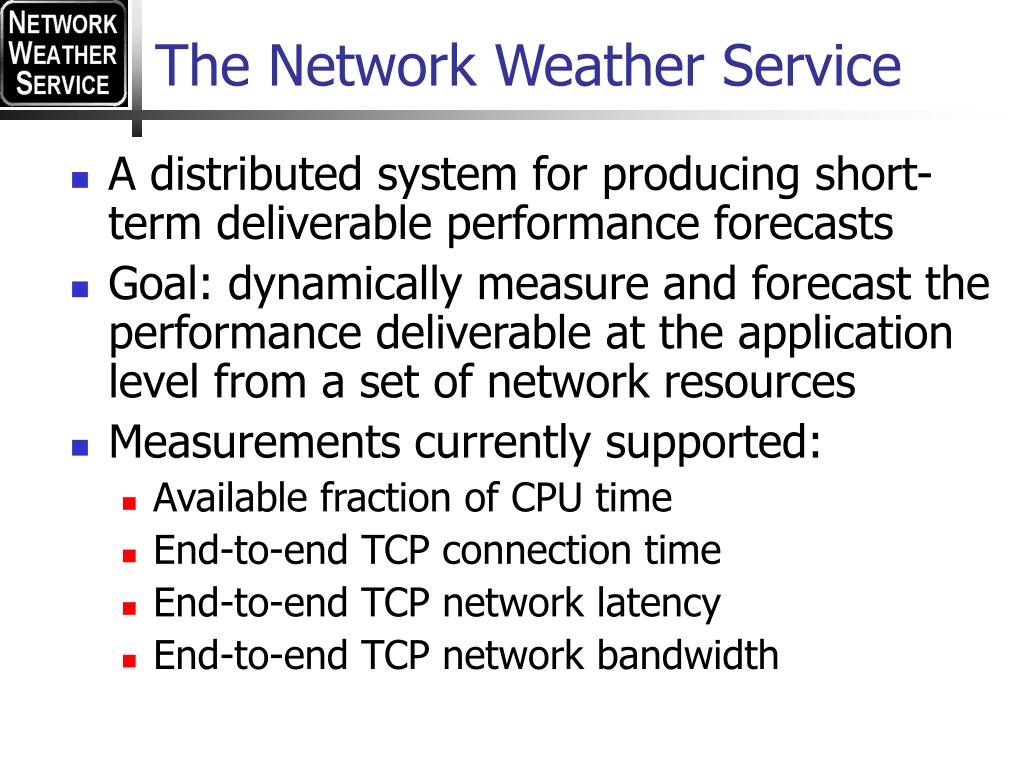 NETWORK WEATHER SERVICE

The Network Weather Service

- A distributed system for producing short-term deliverable performance forecasts
- Goal: dynamically measure and forecast the performance deliverable at the application level from a set of network resources
- Measurements currently supported:
  - Available fraction of CPU time
  - End-to-end TCP connection time
  - End-to-end TCP network latency
  - End-to-end TCP network bandwidth